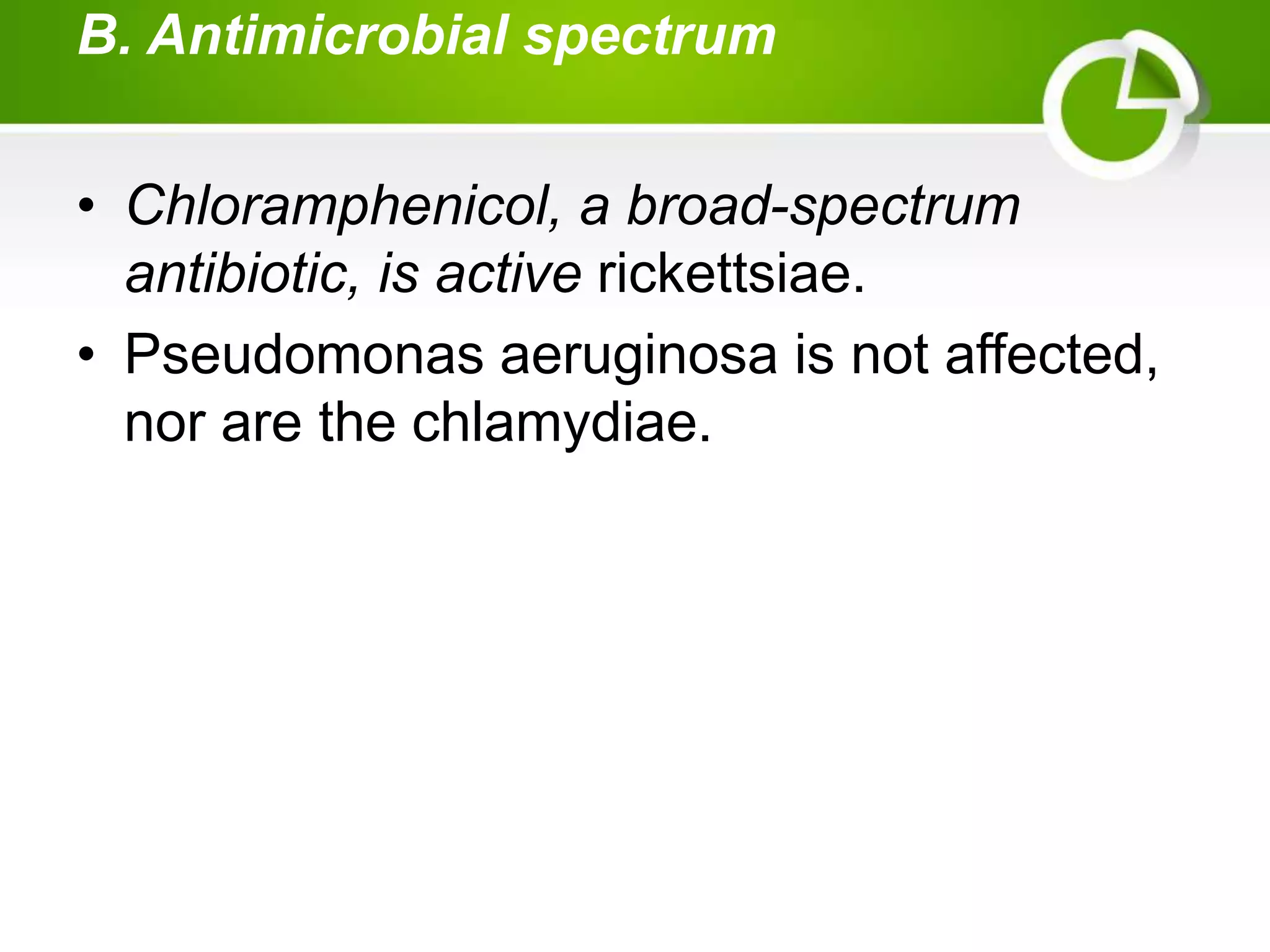 B. Antimicrobial spectrum

• Chloramphenicol, a broad-spectrum antibiotic, is active rickettsiae.

• Pseudomonas aeruginosa is not affected, nor are the chlamydiae.